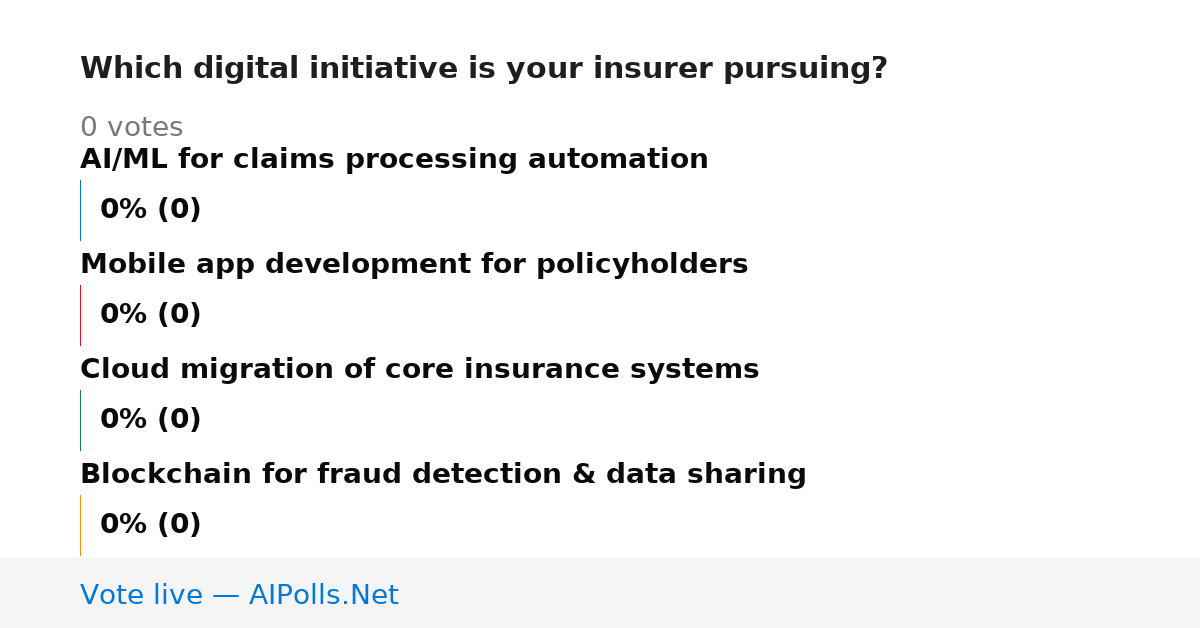 Which digital initiative is your insurer pursuing?

0 votes

AI/ML for claims processing automation

0% (0)

Mobile app development for policyholders

0% (0)

Cloud migration of core insurance systems

0% (0)

Blockchain for fraud detection & data sharing

0% (0)

Vote live — AIPolls.Net